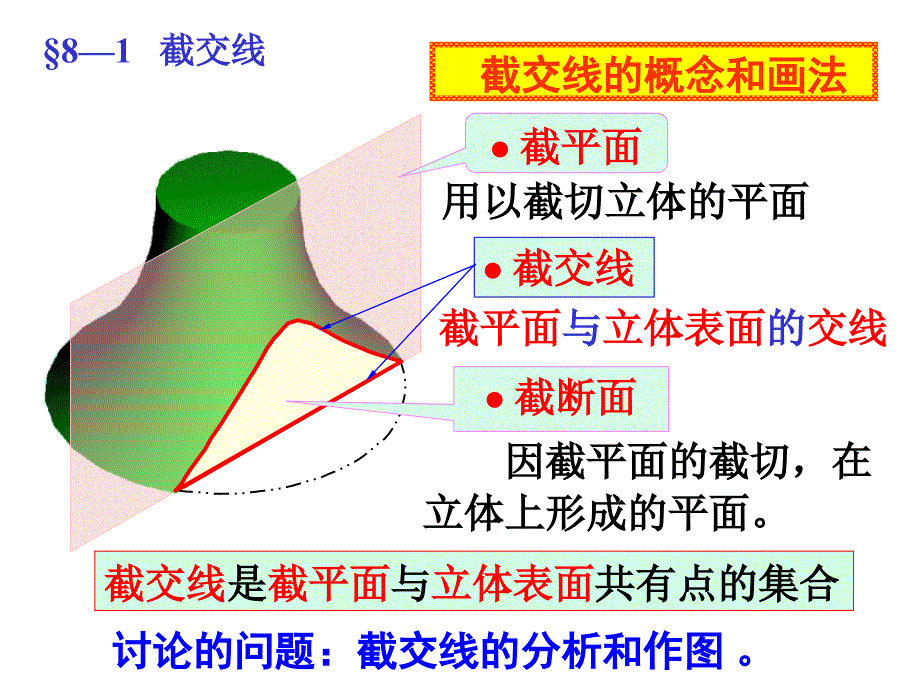 §8—1 截交线

截交线的概念和画法

● 截平面

用以截切立体的平面

● 截交线

截平面与立体表面的交线

● 截断面

因截平面的截切，在立体上形成的平面。

截交线是截平面与立体表面共有点的集合

讨论的问题：截交线的分析和作图 。